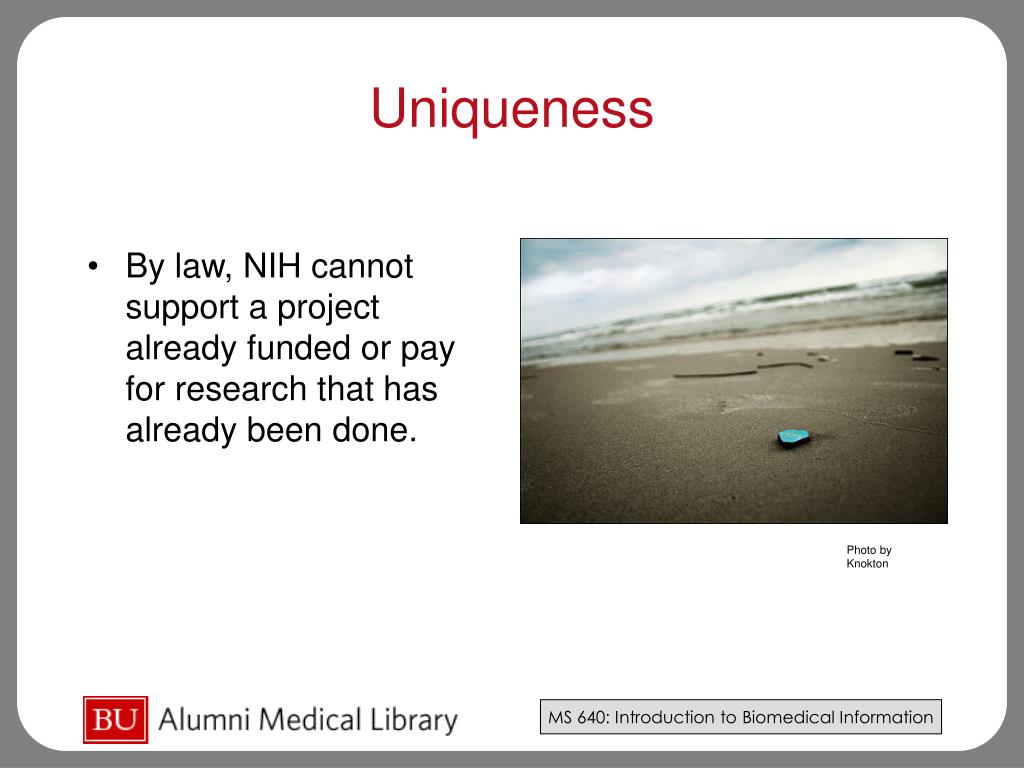 Uniqueness

• By law, NIH cannot support a project already funded or pay for research that has already been done.

Photo by Knokton

BU Alumni Medical Library

MS 640: Introduction to Biomedical Information